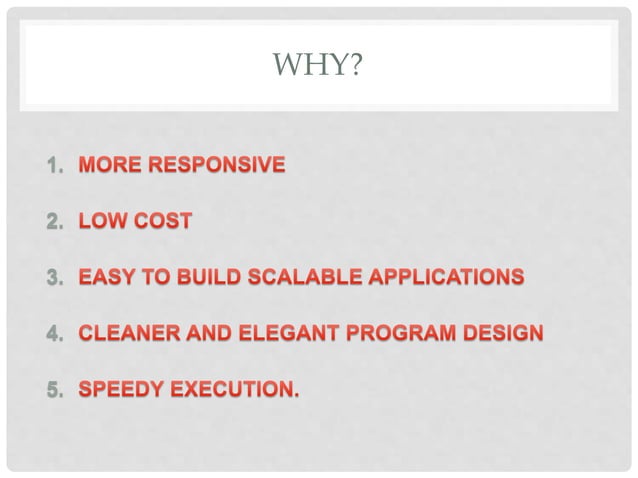 WHY?

1. MORE RESPONSIVE

2. LOW COST

3. EASY TO BUILD SCALABLE APPLICATIONS

4. CLEANER AND ELEGANT PROGRAM DESIGN

5. SPEEDY EXECUTION.